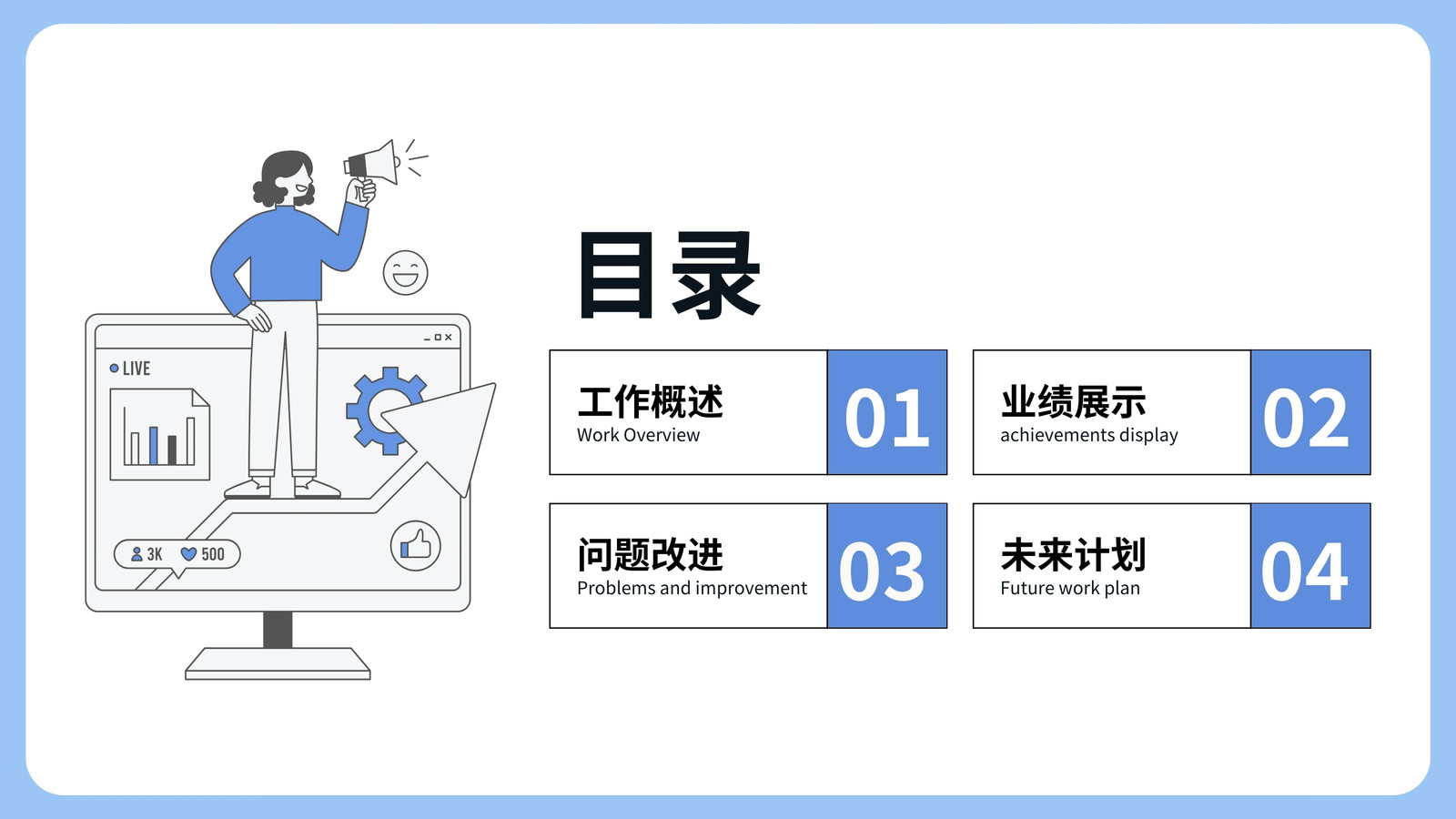 LIVE

3K 500

目录

工作概述
Work Overview
01

业绩展示
achievements display
02

问题改进
Problems and improvement
03

未来计划
Future work plan
04